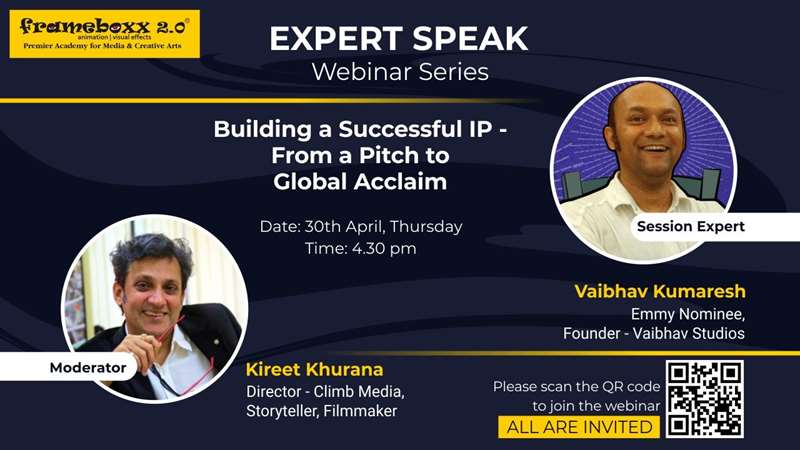 frameboxx 2.0®
animation | visual effects
Premier Academy for Media & Creative Arts

EXPERT SPEAK
Webinar Series

Building a Successful IP - From a Pitch to Global Acclaim

Date: 30th April, Thursday
Time: 4.30 pm

Session Expert

Vaibhav Kumaresh
Emmy Nominee,
Founder - Vaibhav Studios

Moderator

Kireet Khurana
Director - Climb Media,
Storyteller, Filmmaker

Please scan the QR code to join the webinar
ALL ARE INVITED